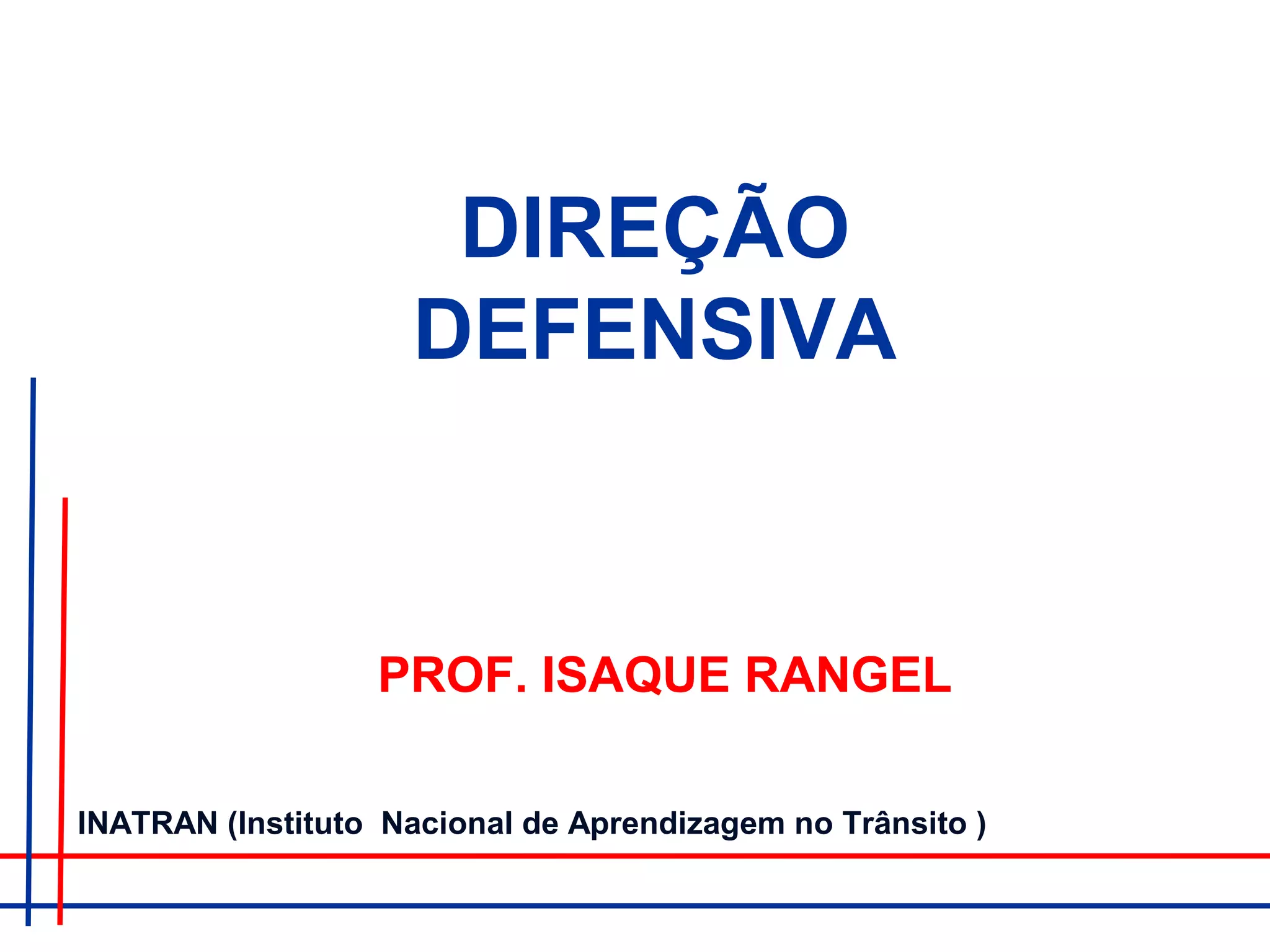 DIREÇÃO DEFENSIVA

PROF. ISAQUE RANGEL

INATRAN (Instituto  Nacional de Aprendizagem no Trânsito )